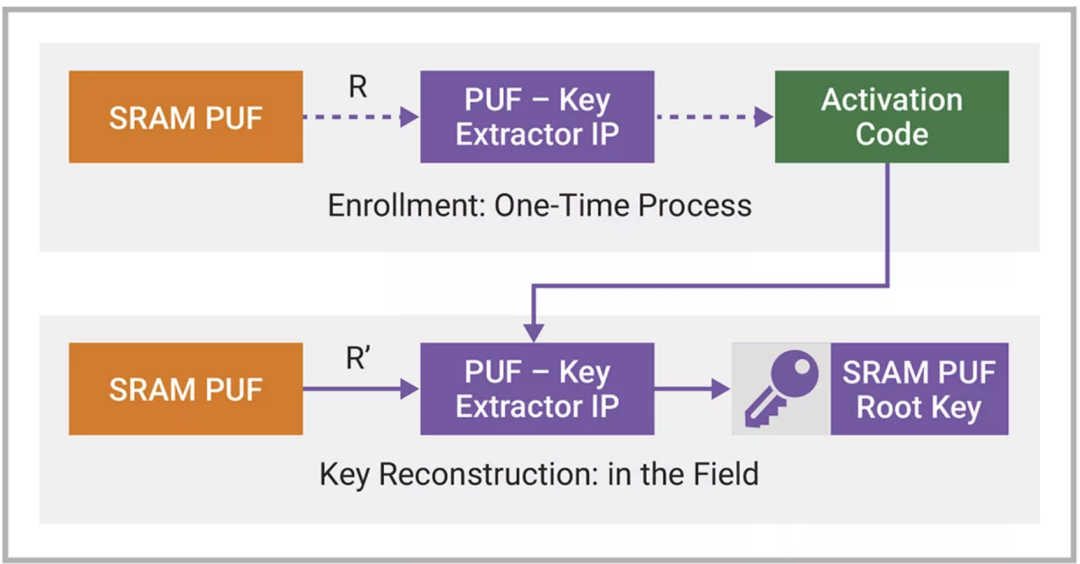 SRAM PUF

R

PUF – Key Extractor IP

Activation Code

Enrollment: One-Time Process

SRAM PUF

R'

PUF – Key Extractor IP

SRAM PUF Root Key

Key Reconstruction: in the Field